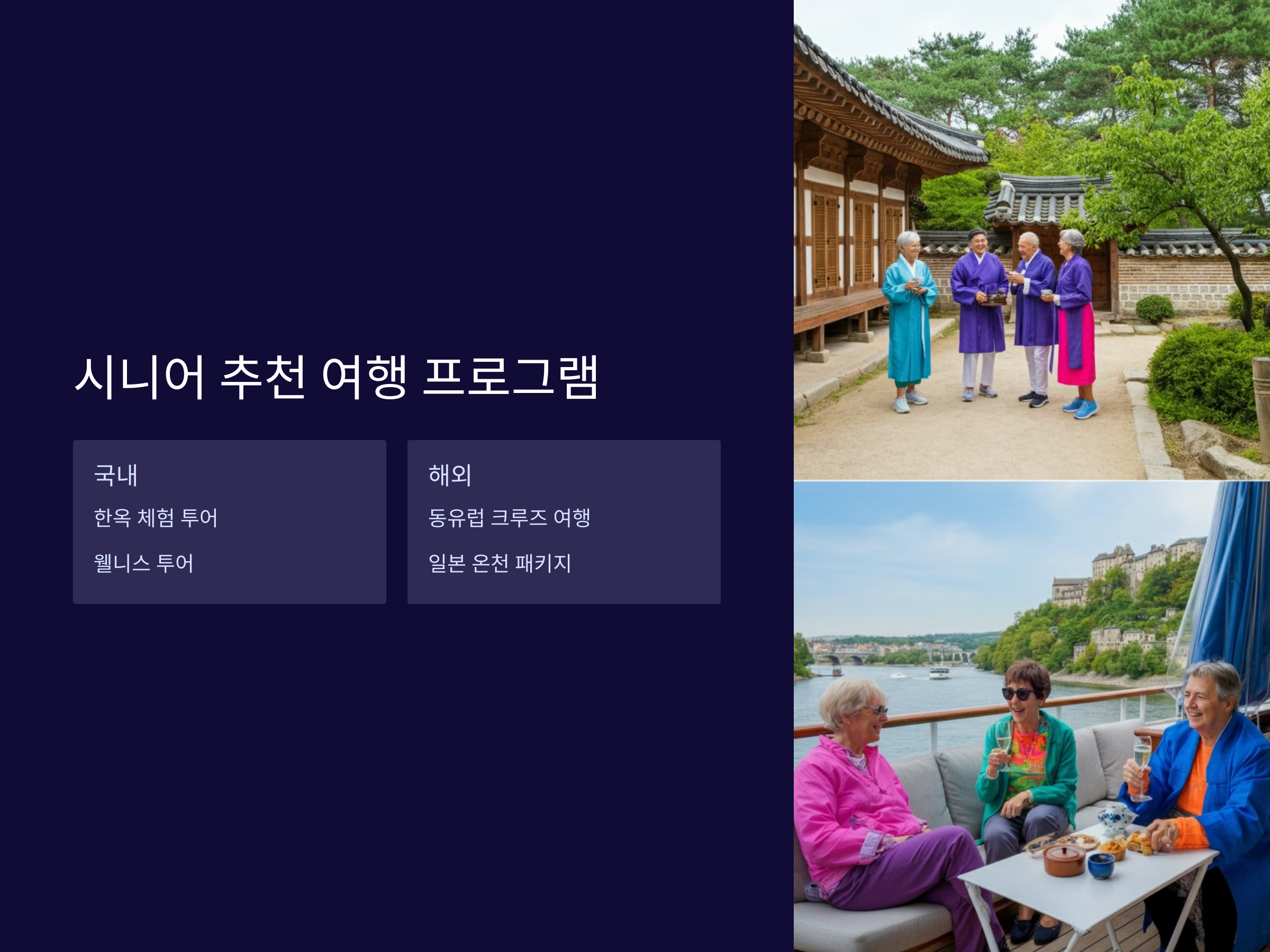 시니어 추천 여행 프로그램

국내

한옥 체험 투어

웰니스 투어

해외

동유럽 크루즈 여행

일본 온천 패키지